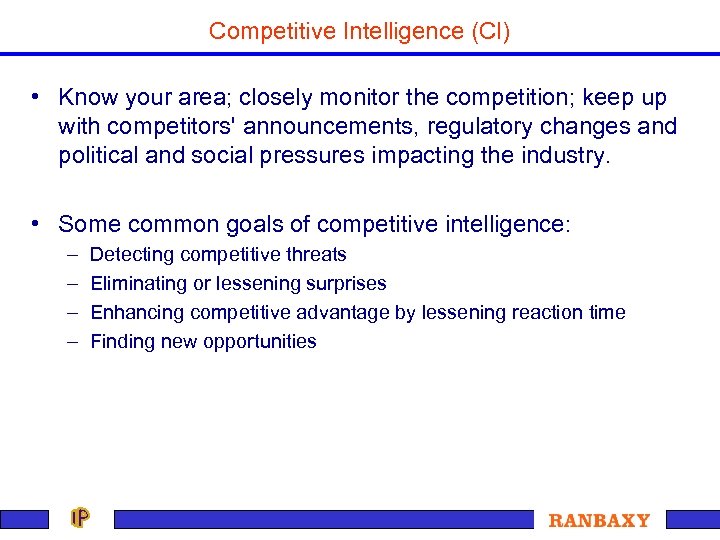 Competitive Intelligence (CI)

• Know your area; closely monitor the competition; keep up with competitors' announcements, regulatory changes and political and social pressures impacting the industry.

• Some common goals of competitive intelligence:
– Detecting competitive threats
– Eliminating or lessening surprises
– Enhancing competitive advantage by lessening reaction time
– Finding new opportunities

IP

RANBAXY